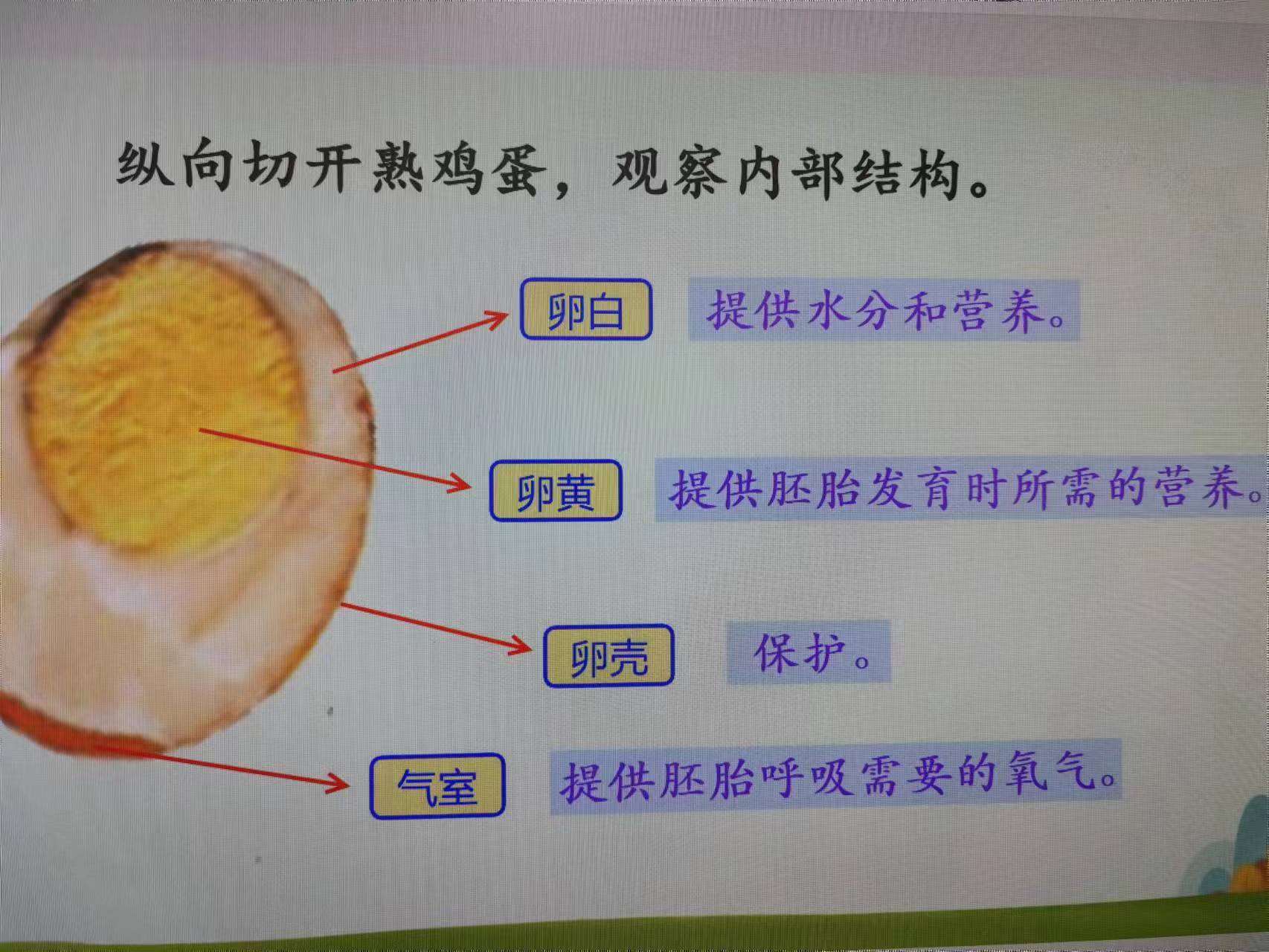 纵向切开熟鸡蛋，观察内部结构。

卵白 提供水分和营养。

卵黄 提供胚胎发育时所需的营养。

卵壳 保护。

气室 提供胚胎呼吸需要的氧气。